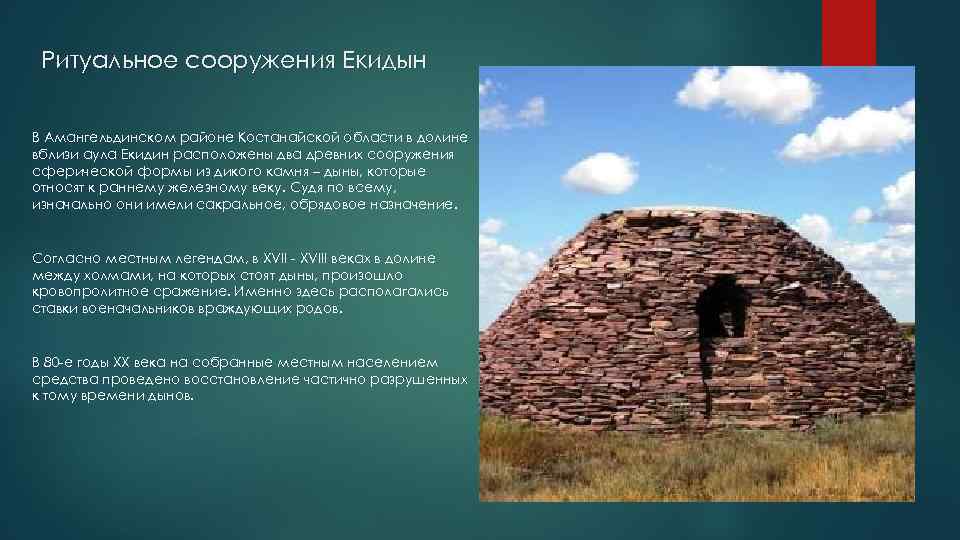 Ритуальное сооружения Екидын

В Амангельдинском районе Костанайской области в долине вблизи аула Екидин расположены два древних сооружения сферической формы из дикого камня – дыны, которые относят к раннему железному веку. Судя по всему, изначально они имели сакральное, обрядовое назначение.

Согласно местным легендам, в XVII - XVIII веках в долине между холмами, на которых стоят дыны, произошло кровопролитное сражение. Именно здесь располагались ставки военачальников враждующих родов.

В 80-е годы XX века на собранные местным населением средства проведено восстановление частично разрушенных к тому времени дынов.